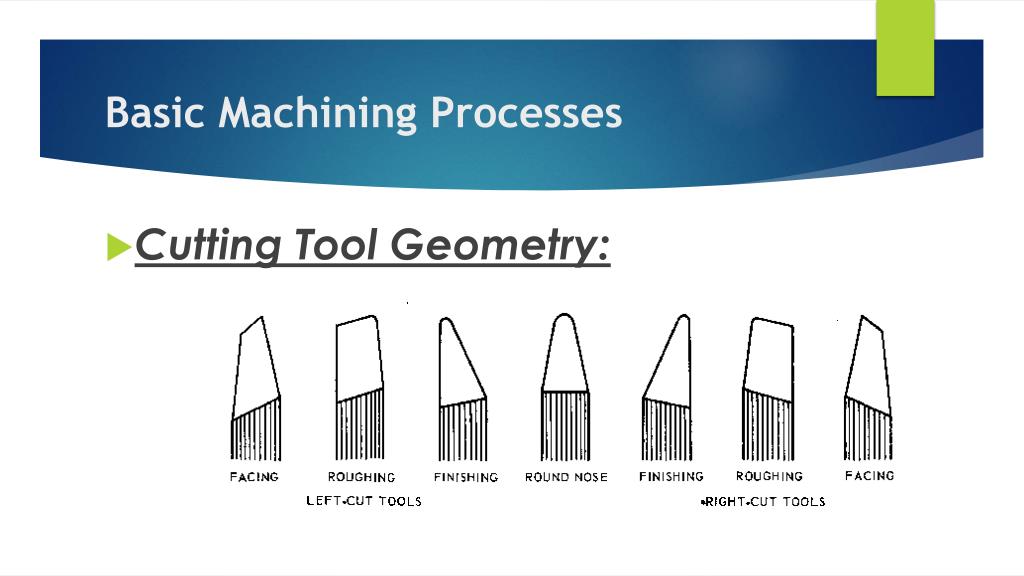 Basic Machining Processes

Cutting Tool Geometry:

FACING ROUGHING FINISHING ROUND NOSE FINISHING ROUGHING FACING

LEFT-CUT TOOLS

RIGHT-CUT TOOLS